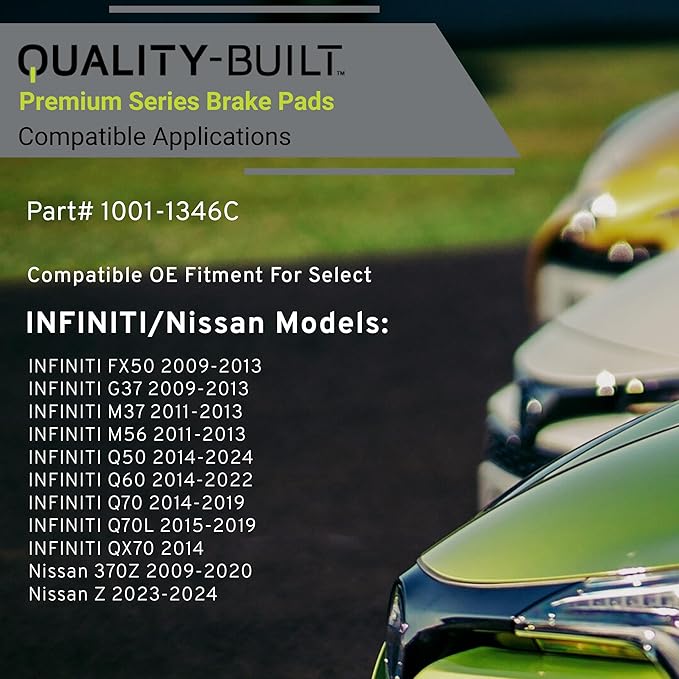 QUALITY-BUILT™
Premium Series Brake Pads
Compatible Applications

Part# 1001-1346C

Compatible OE Fitment For Select

INFINITI/Nissan Models:

INFINITI FX50 2009-2013
INFINITI G37 2009-2013
INFINITI M37 2011-2013
INFINITI M56 2011-2013
INFINITI Q50 2014-2024
INFINITI Q60 2014-2022
INFINITI Q70 2014-2019
INFINITI Q70L 2015-2019
INFINITI QX70 2014
Nissan 370Z 2009-2020
Nissan Z 2023-2024